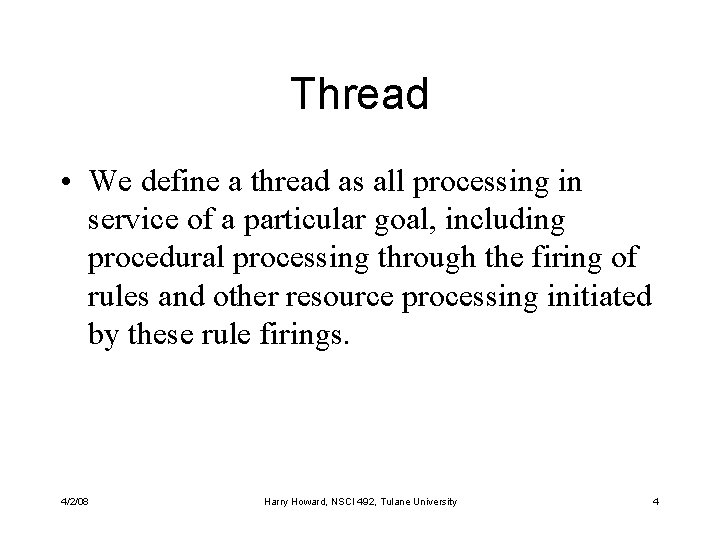 Thread

• We define a thread as all processing in service of a particular goal, including procedural processing through the firing of rules and other resource processing initiated by these rule firings.

4/2/08

Harry Howard, NSCI 492, Tulane University

4